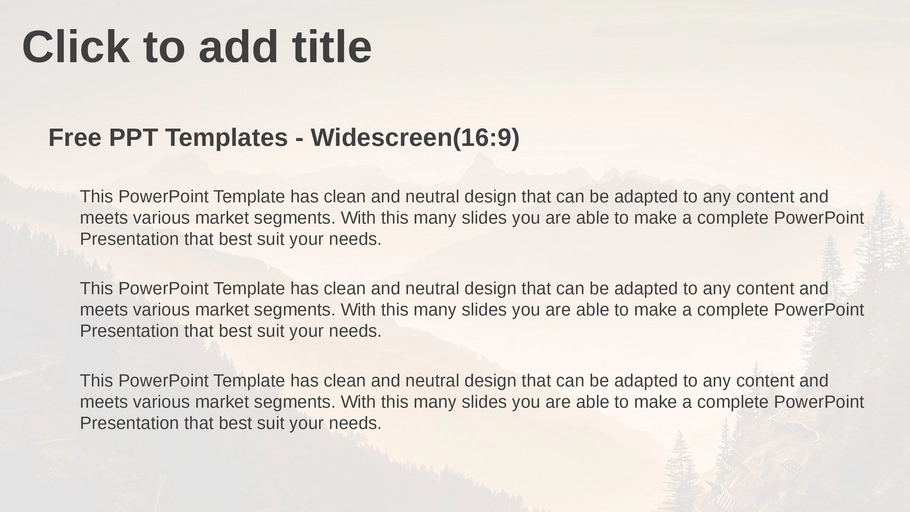 Click to add title

Free PPT Templates - Widescreen(16:9)

This PowerPoint Template has clean and neutral design that can be adapted to any content and meets various market segments. With this many slides you are able to make a complete PowerPoint Presentation that best suit your needs.

This PowerPoint Template has clean and neutral design that can be adapted to any content and meets various market segments. With this many slides you are able to make a complete PowerPoint Presentation that best suit your needs.

This PowerPoint Template has clean and neutral design that can be adapted to any content and meets various market segments. With this many slides you are able to make a complete PowerPoint Presentation that best suit your needs.